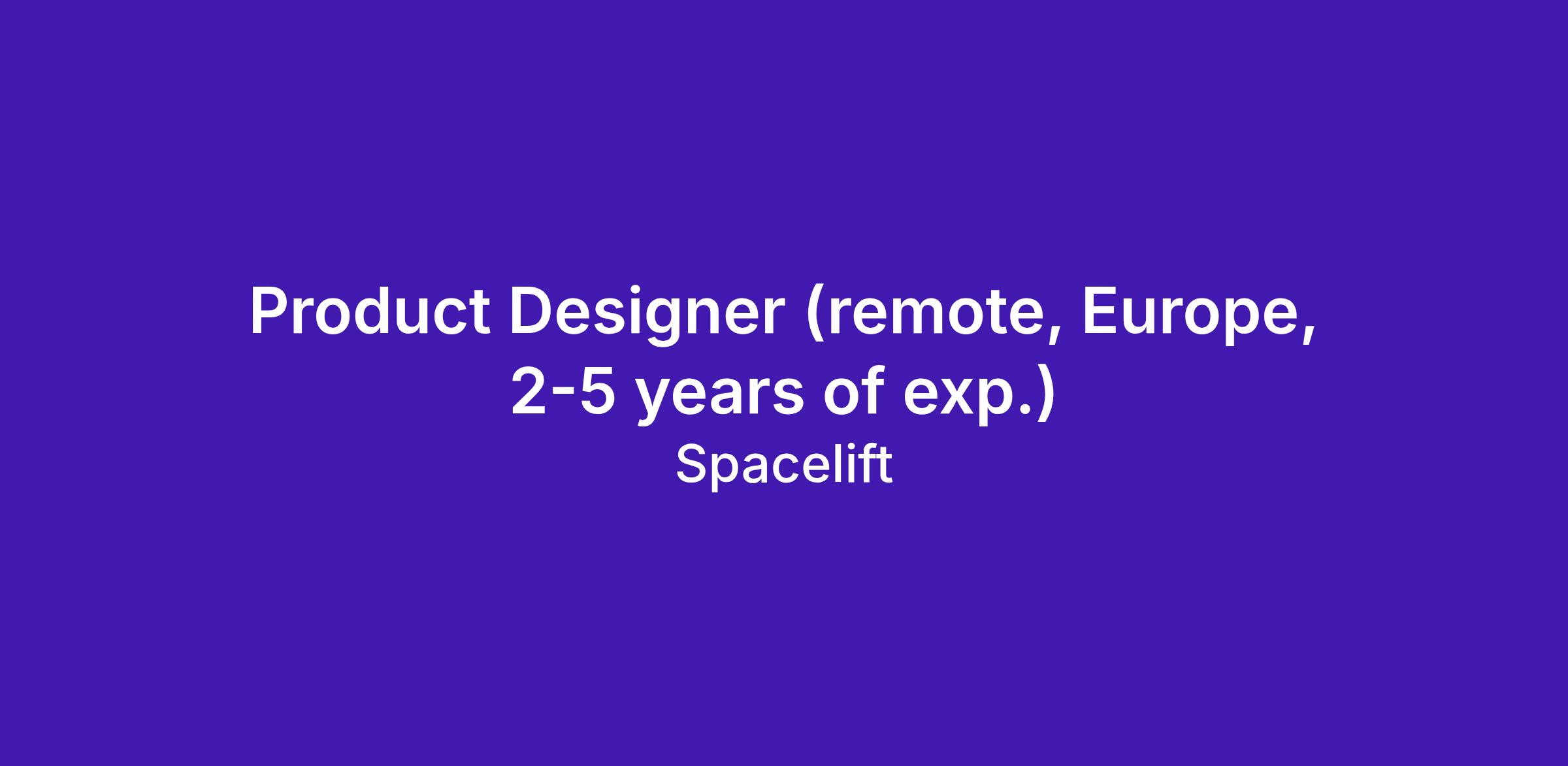 Product Designer (remote, Europe, 2-5 years of exp.)

Spacelift